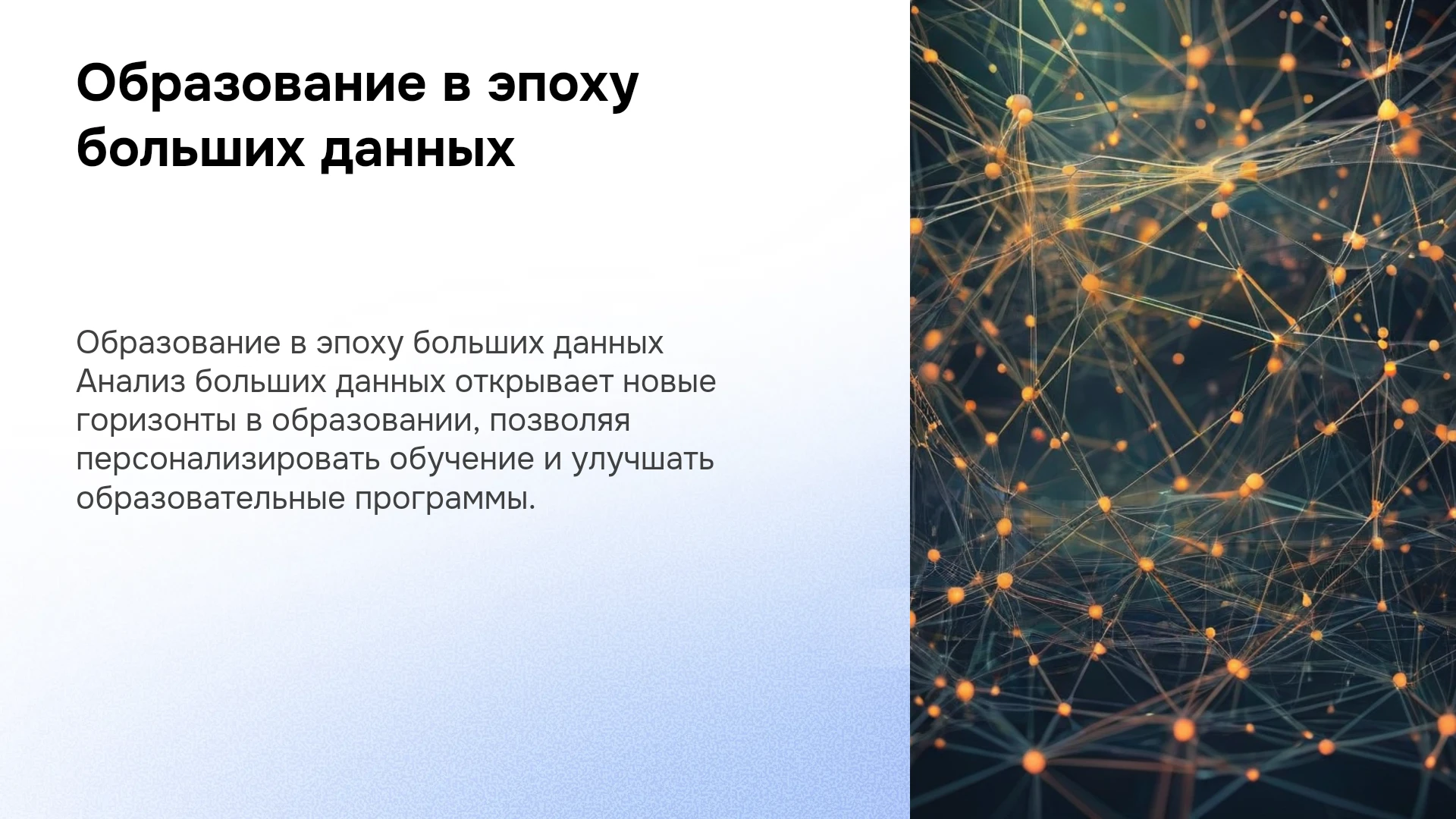 Образование в эпоху больших данных

Образование в эпоху больших данных Анализ больших данных открывает новые горизонты в образовании, позволяя персонализировать обучение и улучшать образовательные программы.